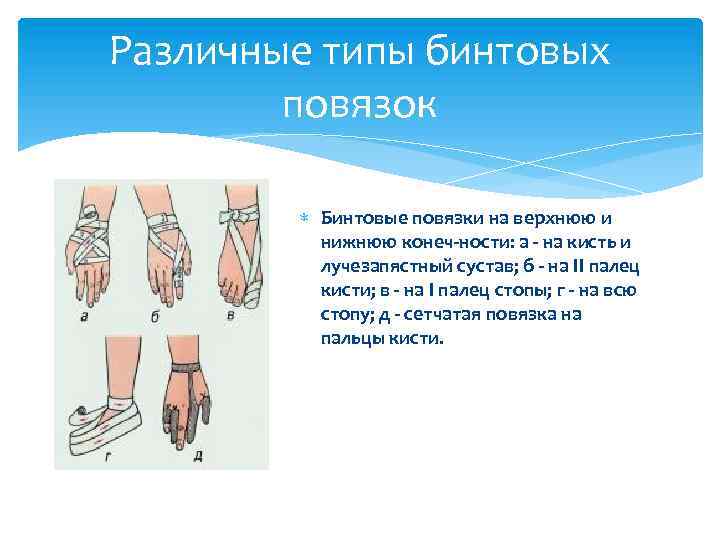 Различные типы бинтовых повязок

а

б

в

г

д

Бинтовые повязки на верхнюю и нижнюю конеч-ности: а - на кисть и лучезапястный сустав; б - на II палец кисти; в - на I палец стопы; г - на всю стопу; д - сетчатая повязка на пальцы кисти.